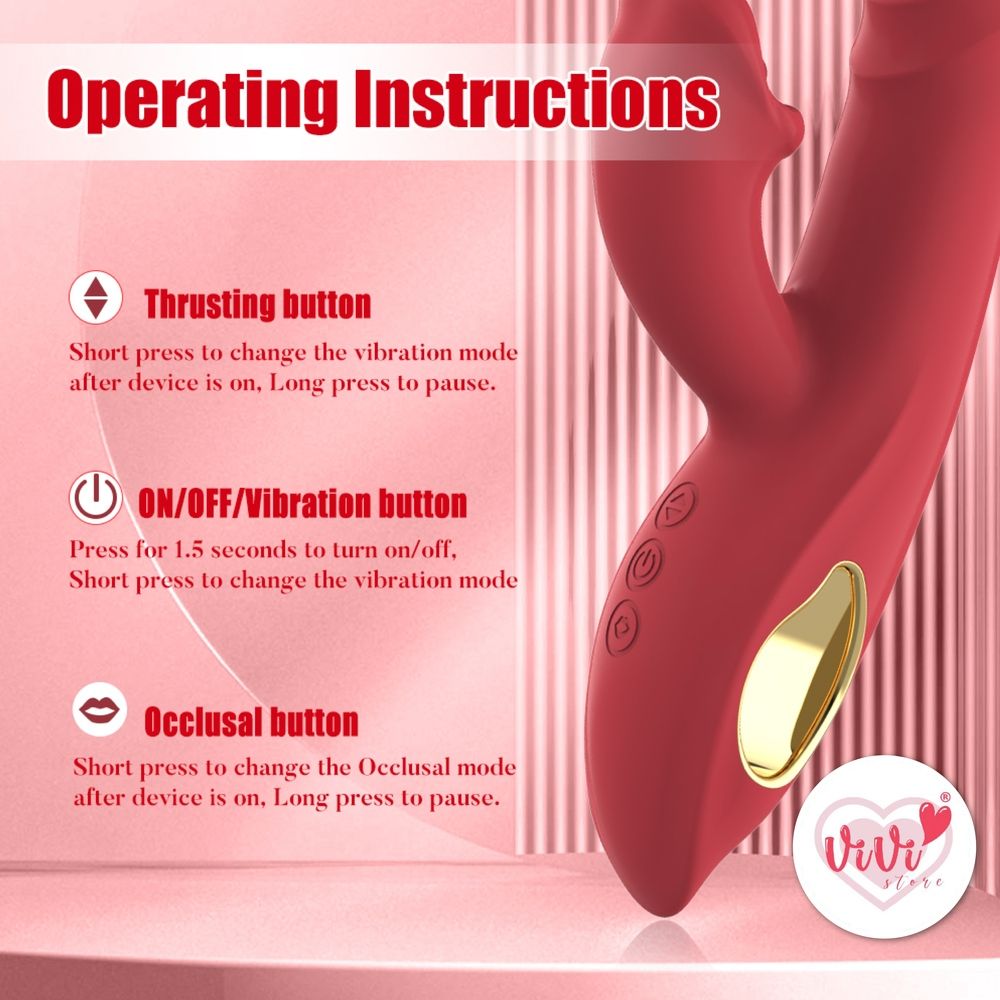 Operating Instructions

Thrusting button
Short press to change the vibration mode after device is on, Long press to pause.

ON/OFF/Vibration button
Press for 1.5 seconds to turn on/off, Short press to change the vibration mode

Occlusal button
Short press to change the Occlusal mode after device is on, Long press to pause.

ViVi® store